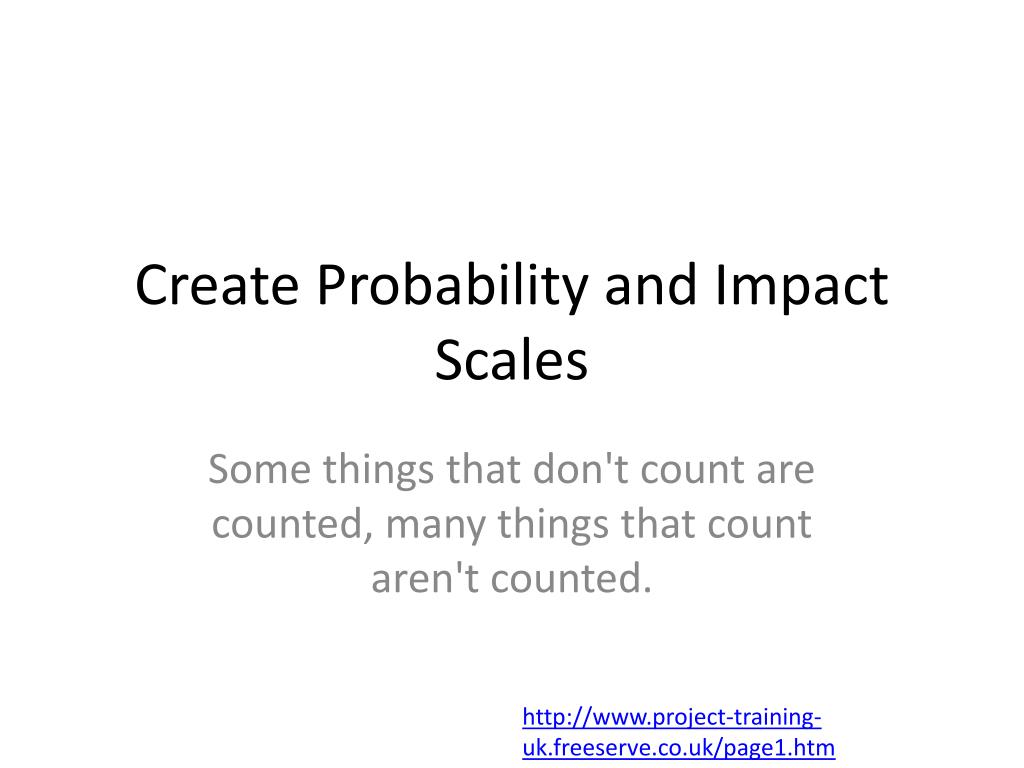 Create Probability and Impact Scales

Some things that don't count are counted, many things that count aren't counted.

http://www.project-training-uk.freeserve.co.uk/page1.htm